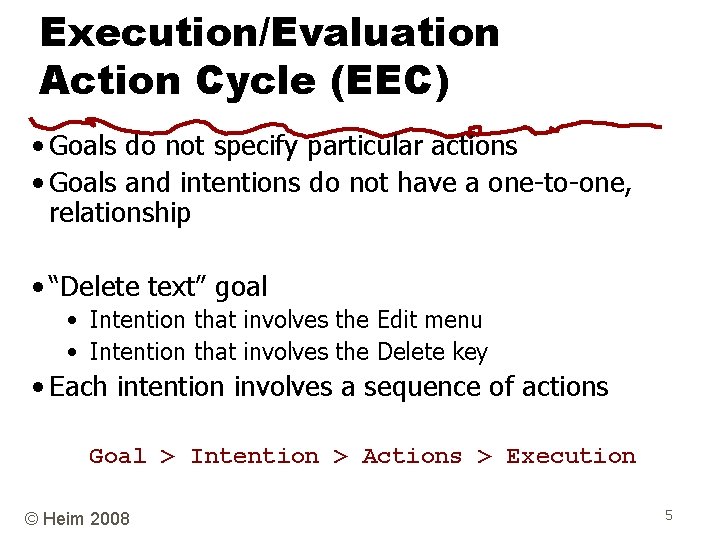 Execution/Evaluation Action Cycle (EEC)

• Goals do not specify particular actions
• Goals and intentions do not have a one-to-one, relationship

• "Delete text" goal
  • Intention that involves the Edit menu
  • Intention that involves the Delete key
• Each intention involves a sequence of actions

Goal > Intention > Actions > Execution

© Heim 2008

5